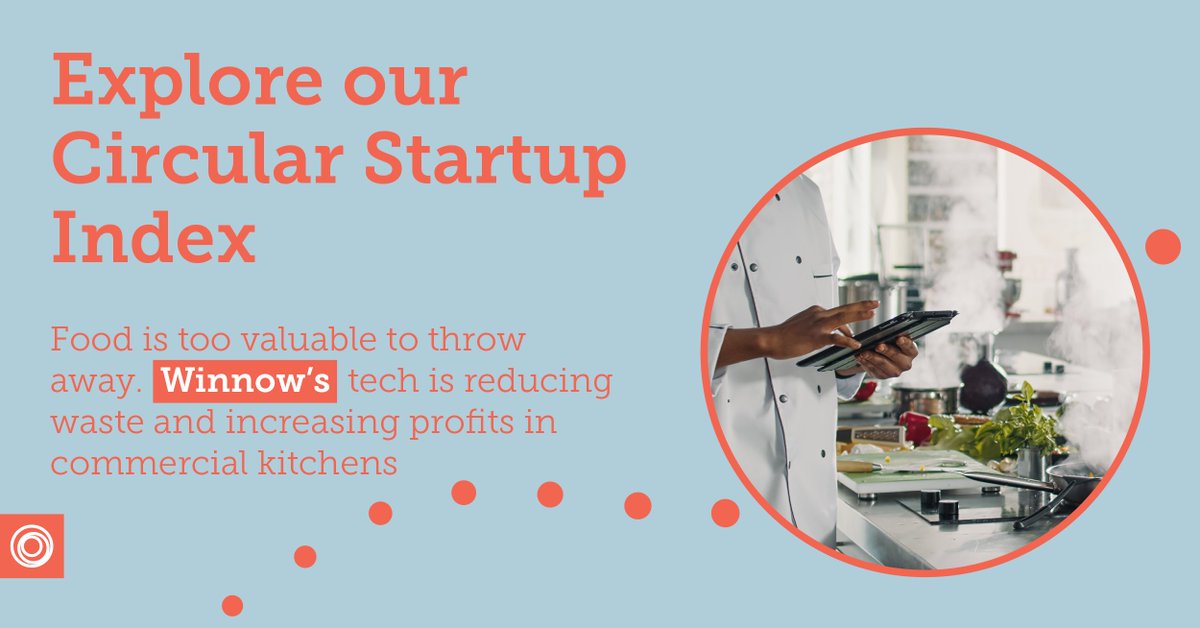 Explore our Circular Startup Index

Food is too valuable to throw away. Winnow's tech is reducing waste and increasing profits in commercial kitchens